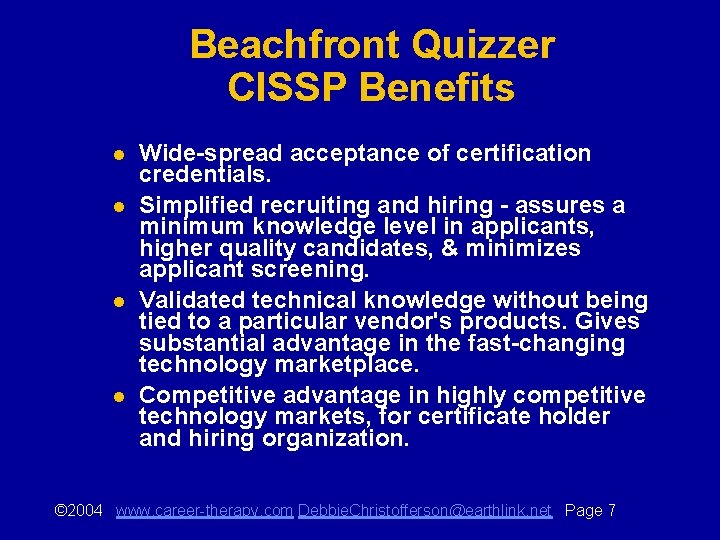 Beachfront Quizzer
CISSP Benefits

- Wide-spread acceptance of certification credentials.
- Simplified recruiting and hiring - assures a minimum knowledge level in applicants, higher quality candidates, & minimizes applicant screening.
- Validated technical knowledge without being tied to a particular vendor's products. Gives substantial advantage in the fast-changing technology marketplace.
- Competitive advantage in highly competitive technology markets, for certificate holder and hiring organization.

©2004 www.career-therapy.com DebbieChristofferson@earthlink.net Page 7